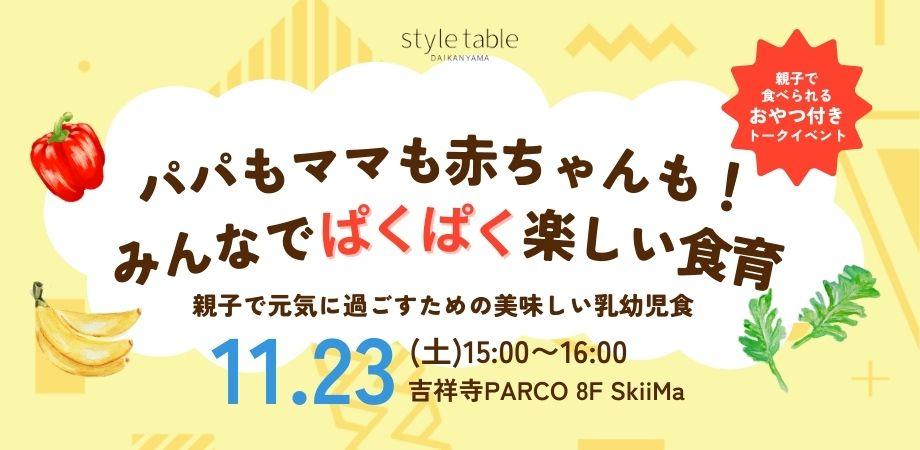 style table
DAIKANYAMA

親子で
食べられる
おやつ付き
トークイベント

パパもママも赤ちゃんも！
みんなでぱくぱく楽しい食育

親子で元気に過ごすための美味しい乳幼児食

11.23 (土)15:00〜16:00
吉祥寺PARCO 8F SkiiMa